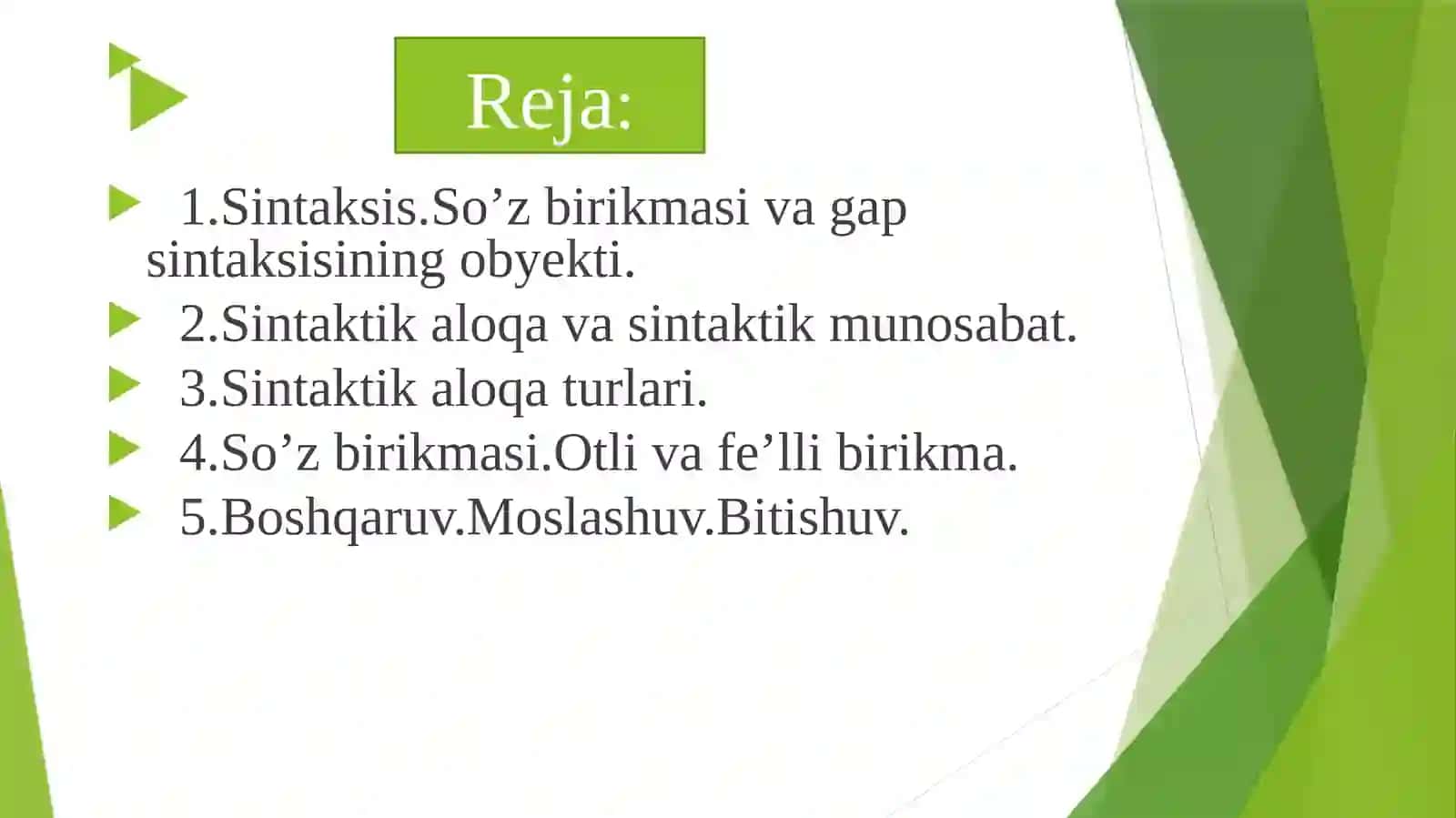 Reja:

1.Sintaksis.So’z birikmasi va gap sintaksisining obyekti.

2.Sintaktik aloqa va sintaktik munosabat.

3.Sintaktik aloqa turlari.

4.So’z birikmasi.Otli va fe’lli birikma.

5.Boshqaruv.Moslashuv.Bitishuv.